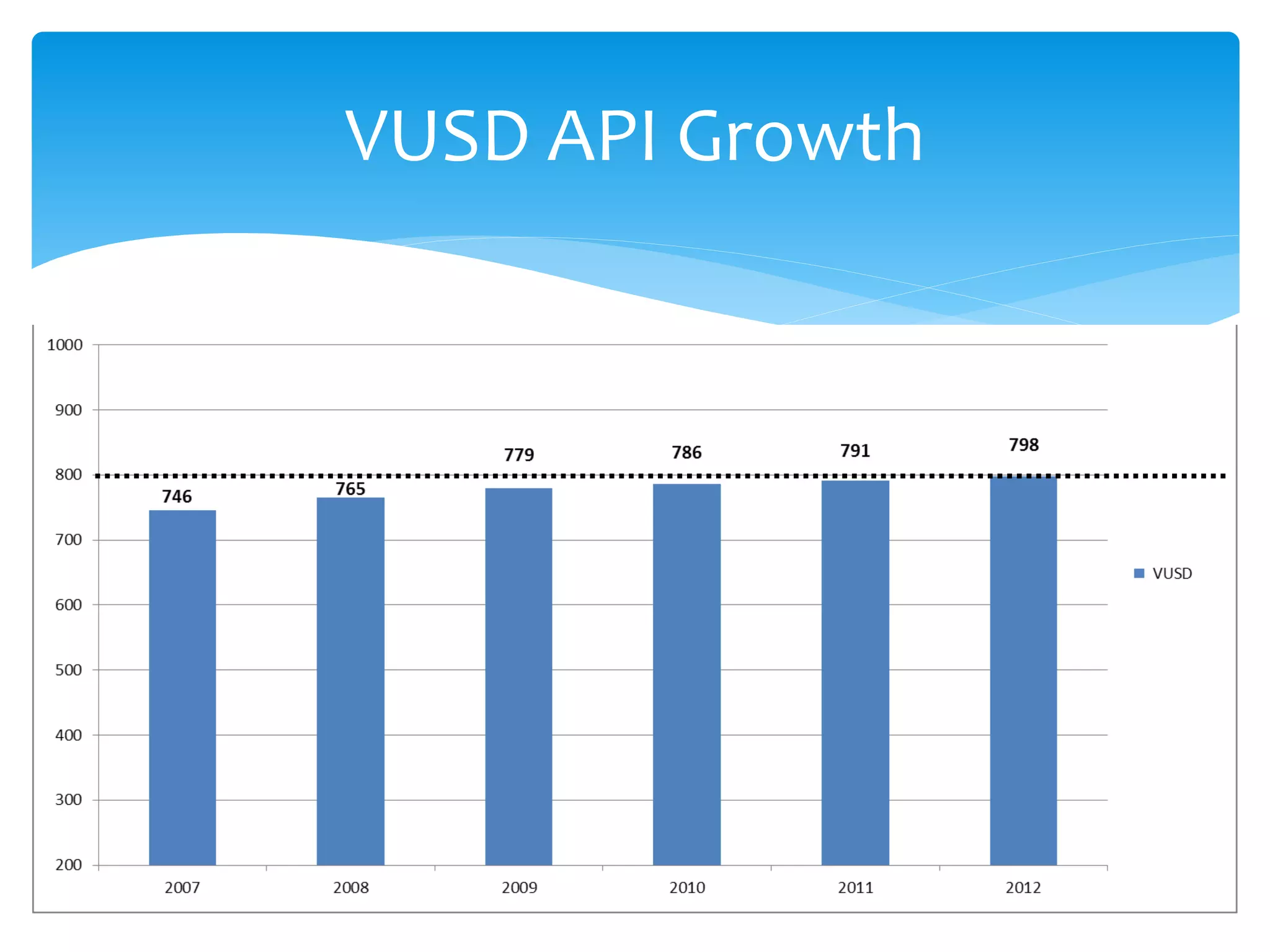 VUSD API Growth

1000
900
800
700
600
500
400
300
200

746
765
779
786
791
798

2007
2008
2009
2010
2011
2012

VUSD